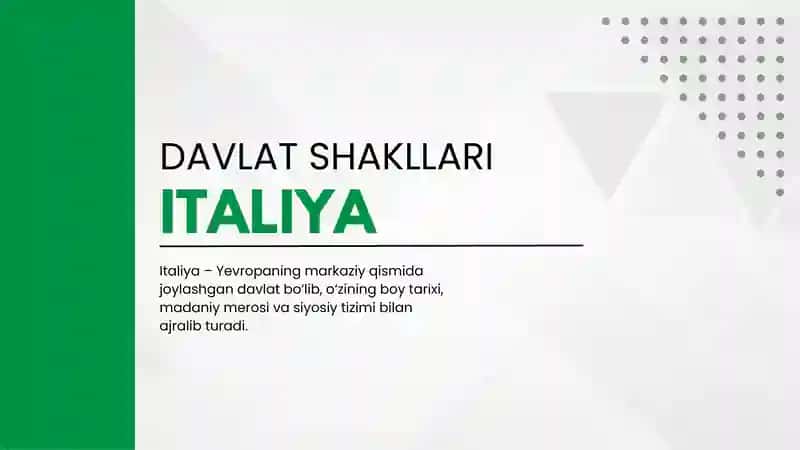 DAVLAT SHAKLLARI
ITALIYA

Italiya – Yevropaning markaziy qismida joylashgan davlat bo'lib, o'zining boy tarixi, madaniy merosi va siyosiy tizimi bilan ajralib turadi.